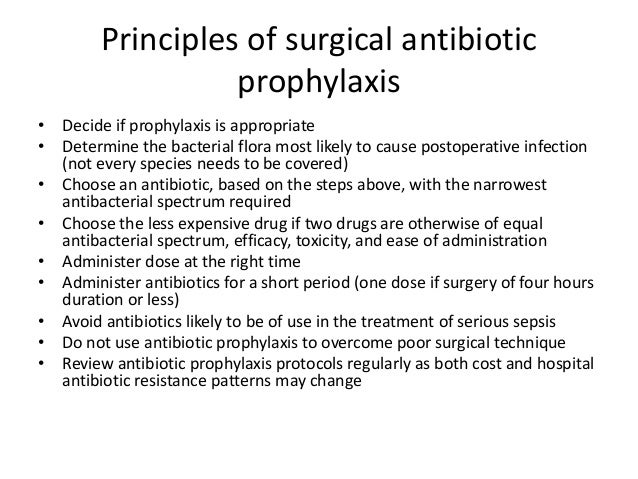 Principles of surgical antibiotic prophylaxis

• Decide if prophylaxis is appropriate
• Determine the bacterial flora most likely to cause postoperative infection (not every species needs to be covered)
• Choose an antibiotic, based on the steps above, with the narrowest antibacterial spectrum required
• Choose the less expensive drug if two drugs are otherwise of equal antibacterial spectrum, efficacy, toxicity, and ease of administration
• Administer dose at the right time
• Administer antibiotics for a short period (one dose if surgery of four hours duration or less)
• Avoid antibiotics likely to be of use in the treatment of serious sepsis
• Do not use antibiotic prophylaxis to overcome poor surgical technique
• Review antibiotic prophylaxis protocols regularly as both cost and hospital antibiotic resistance patterns may change